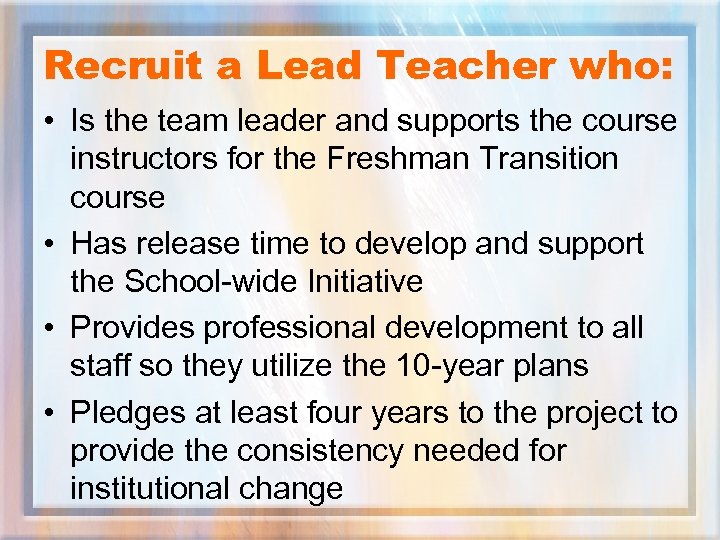 Recruit a Lead Teacher who:

• Is the team leader and supports the course instructors for the Freshman Transition course

• Has release time to develop and support the School-wide Initiative

• Provides professional development to all staff so they utilize the 10-year plans

• Pledges at least four years to the project to provide the consistency needed for institutional change